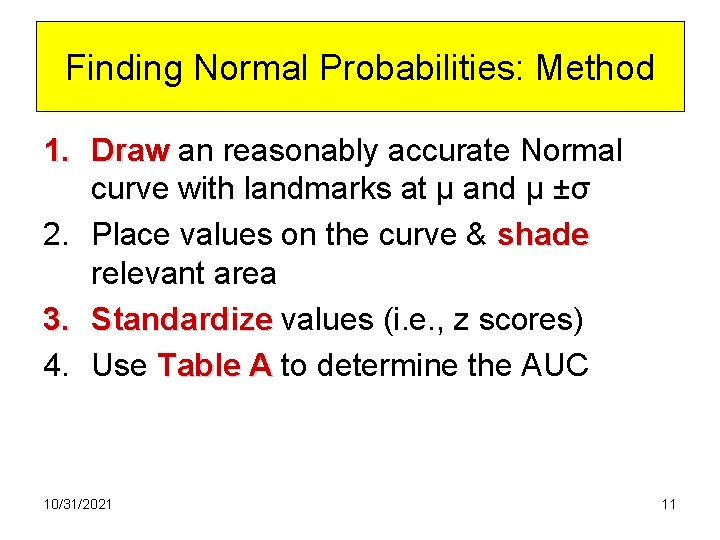 Finding Normal Probabilities: Method

1. Draw an reasonably accurate Normal curve with landmarks at μ and μ ±σ
2. Place values on the curve & shade relevant area
3. Standardize values (i.e., z scores)
4. Use Table A to determine the AUC

10/31/2021

11